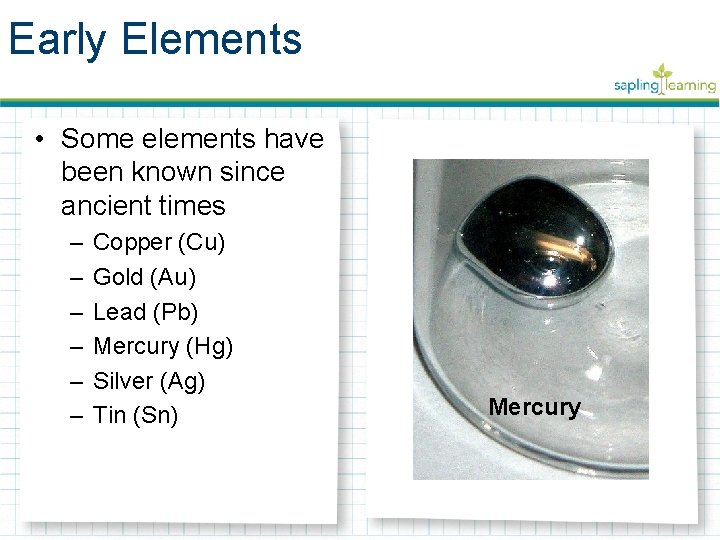 Early Elements

sapling learning

• Some elements have been known since ancient times
  – Copper (Cu)
  – Gold (Au)
  – Lead (Pb)
  – Mercury (Hg)
  – Silver (Ag)
  – Tin (Sn)

Mercury